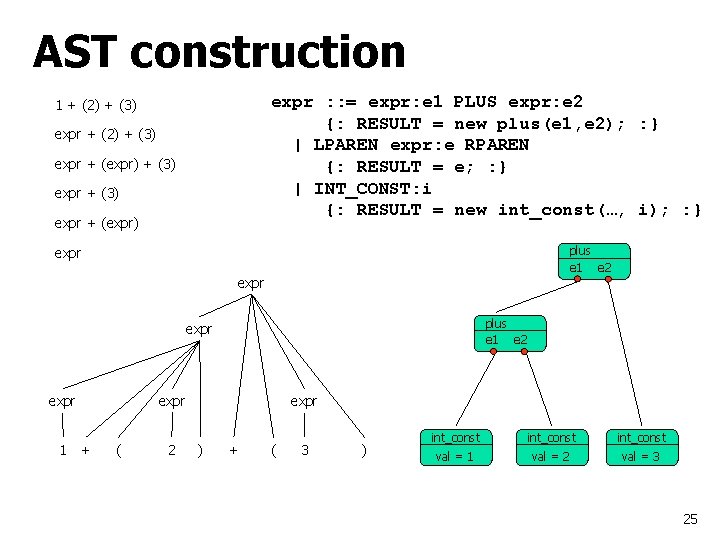 AST construction

1 + (2) + (3)

expr + (2) + (3)

expr + (expr) + (3)

expr + (3)

expr + (expr)

expr

expr ::= expr:e1 PLUS expr:e2
{: RESULT = new plus(e1,e2); :}
| LPAREN expr:e RPAREN
{: RESULT = e; :}
| INT_CONST:i
{: RESULT = new int_const(…, i); :}

expr

expr

expr expr expr

1 + ( 2 ) + ( 3 )

plus
e1 e2

plus
e1 e2

int_const
val = 1

int_const
val = 2

int_const
val = 3

25